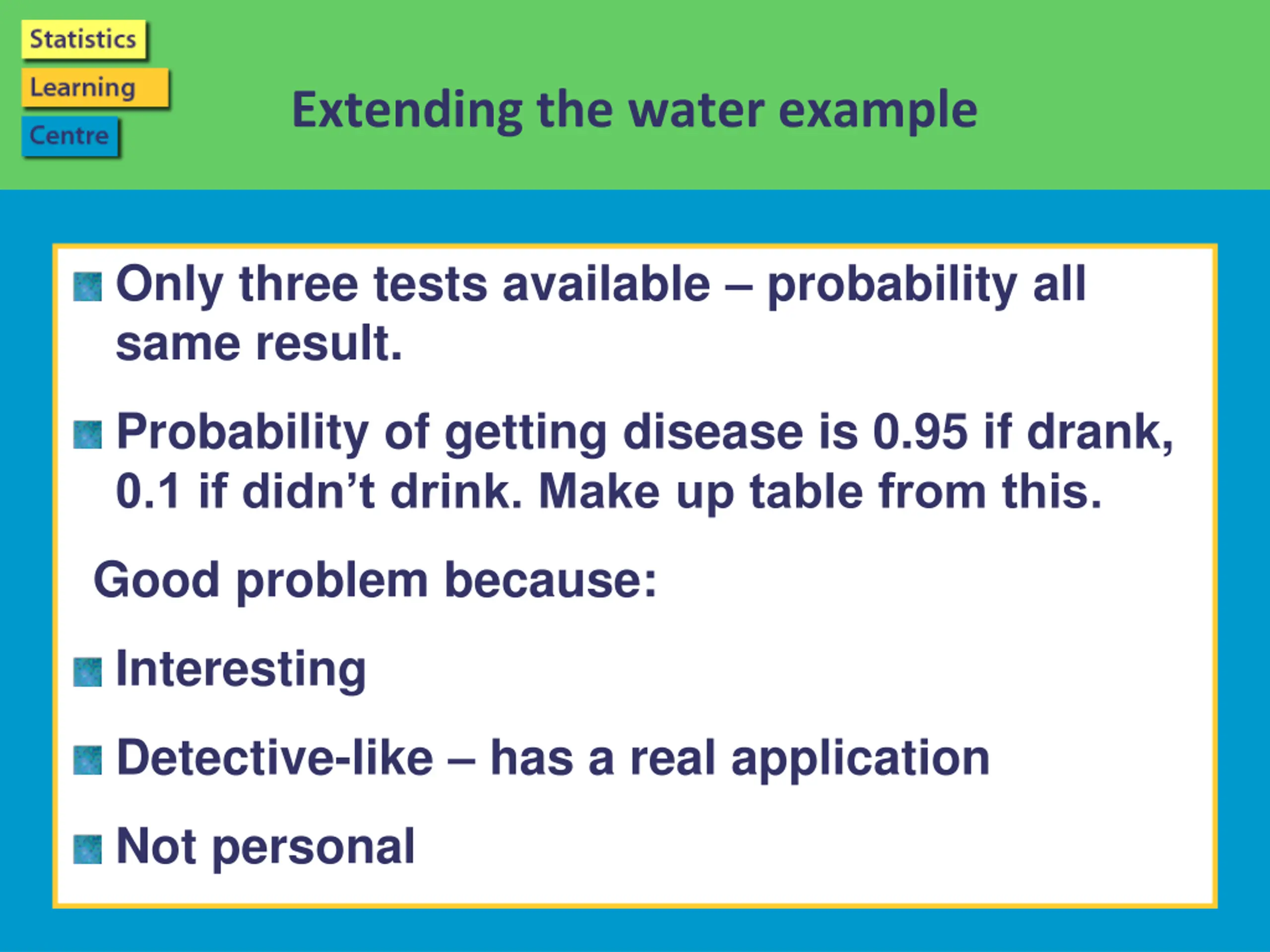 Statistics
Learning
Centre

Extending the water example

Only three tests available – probability all same result.

Probability of getting disease is 0.95 if drank, 0.1 if didn’t drink. Make up table from this.

Good problem because:

Interesting

Detective-like – has a real application

Not personal